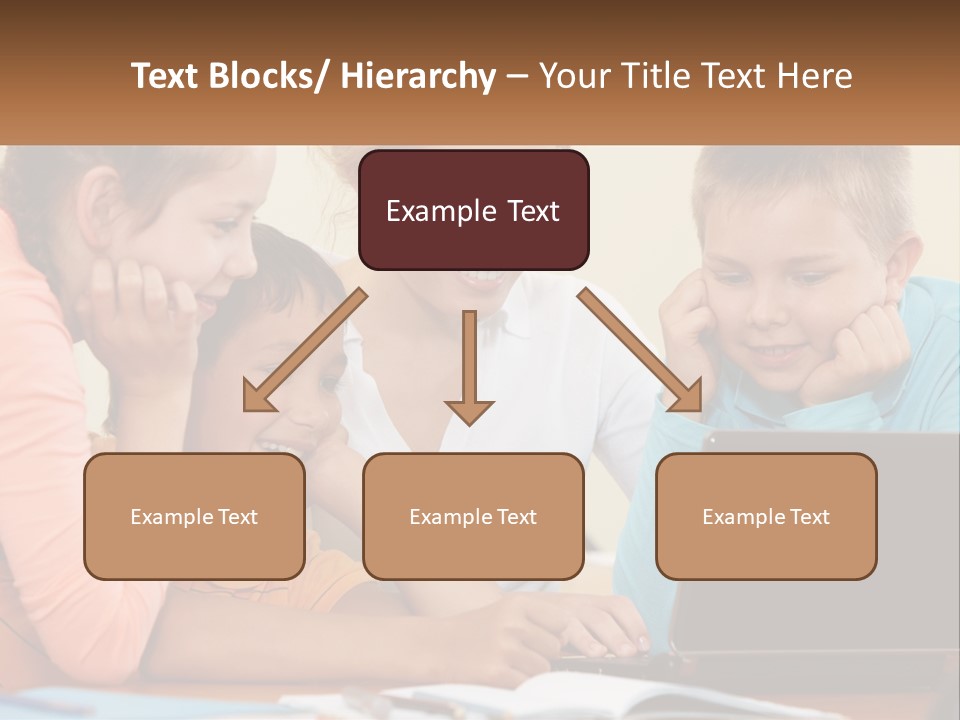 Text Blocks/ Hierarchy – Your Title Text Here

Example Text

Example Text

Example Text

Example Text